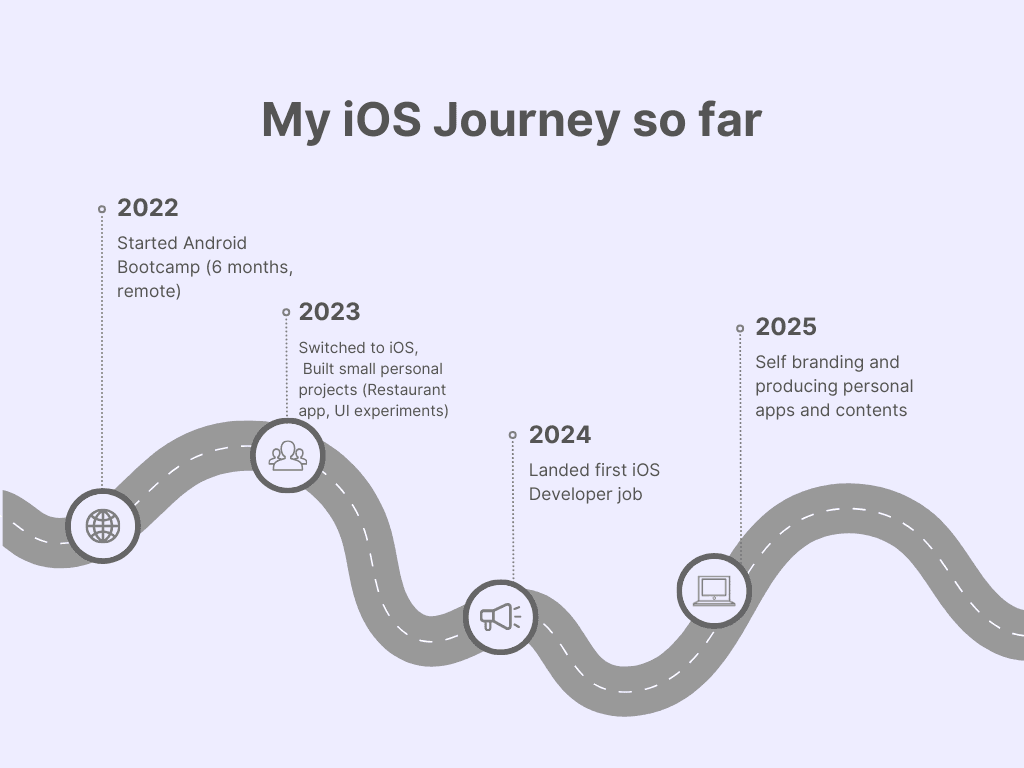 My iOS Journey so far

2022

Started Android Bootcamp (6 months, remote)

2023

Switched to iOS, Built small personal projects (Restaurant app, UI experiments)

2024

Landed first iOS Developer job

2025

Self branding and producing personal apps and contents